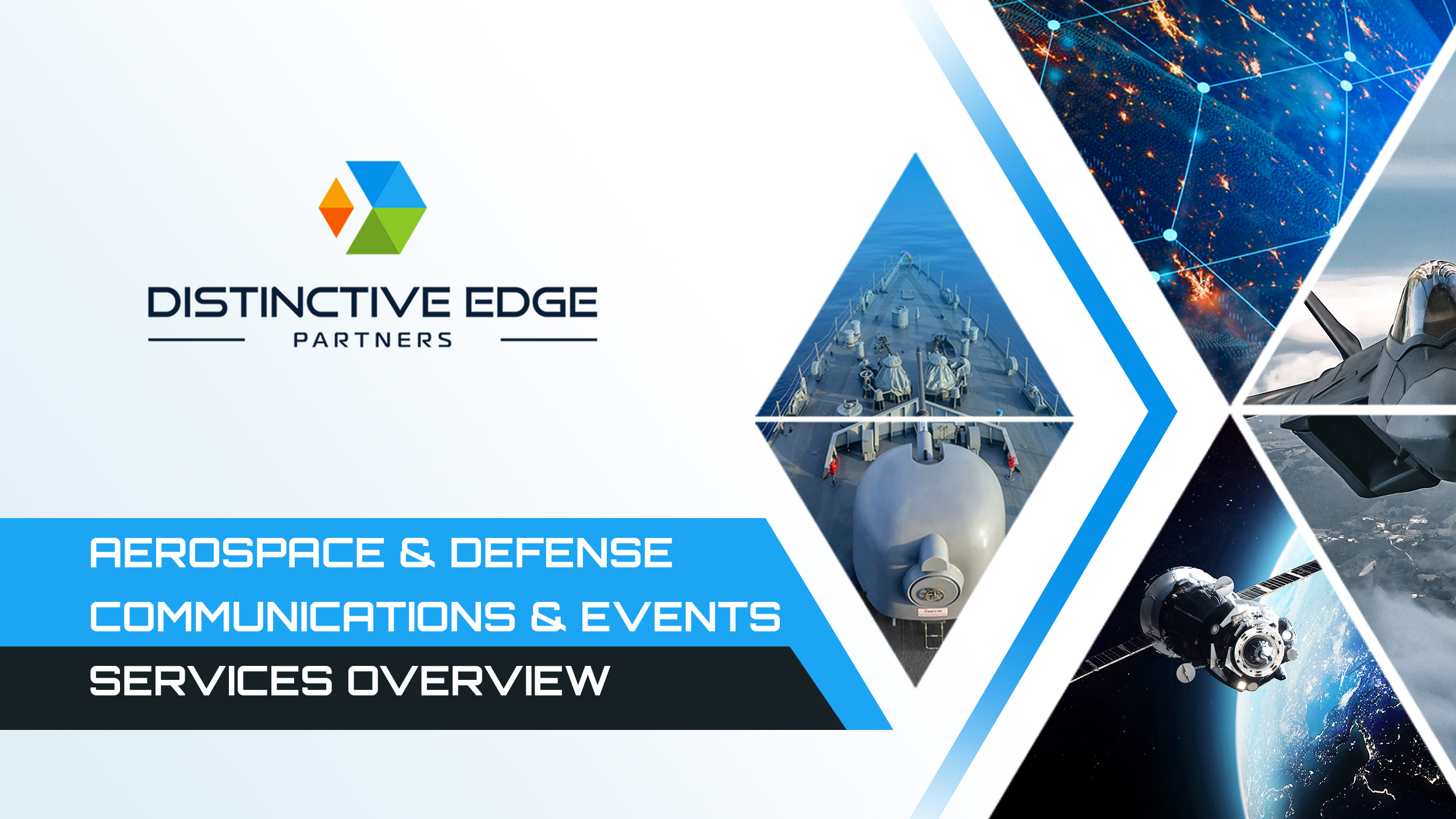 DISTINCTIVE EDGE
PARTNERS

AEROSPACE & DEFENSE
COMMUNICATIONS & EVENTS
SERVICES OVERVIEW